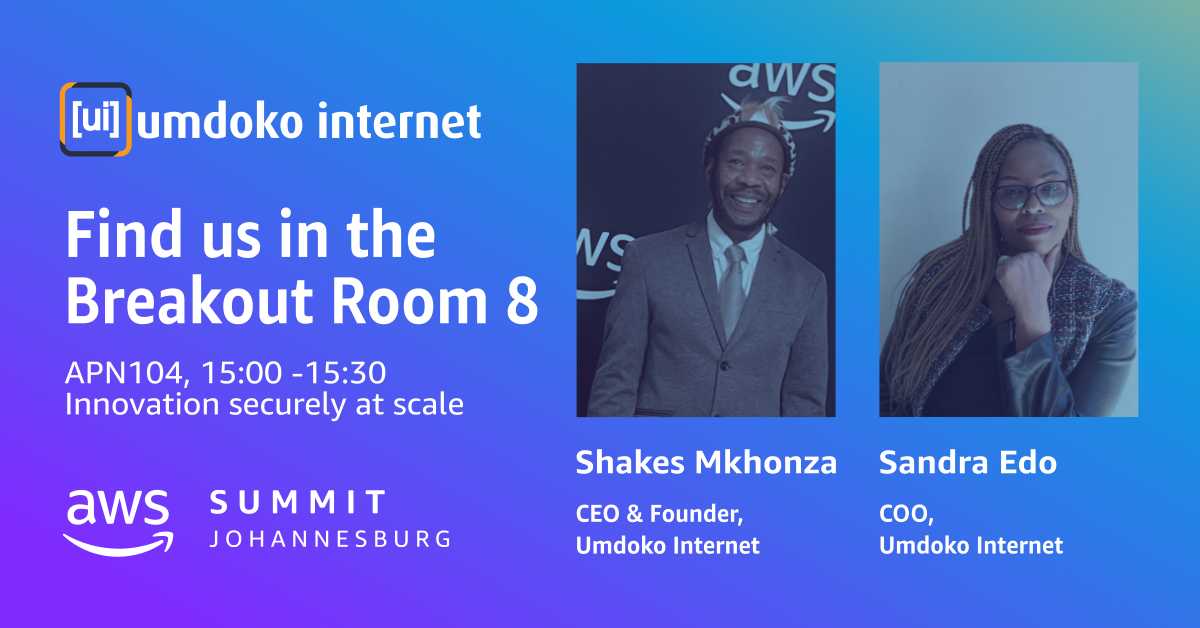 [ui] umdoko internet

Find us in the Breakout Room 8

APN104, 15:00 -15:30
Innovation securely at scale

aws SUMMIT JOHANNESBURG

aws

aws

Shakes Mkhonza

CEO & Founder, Umdoko Internet

Sandra Edo

COO, Umdoko Internet